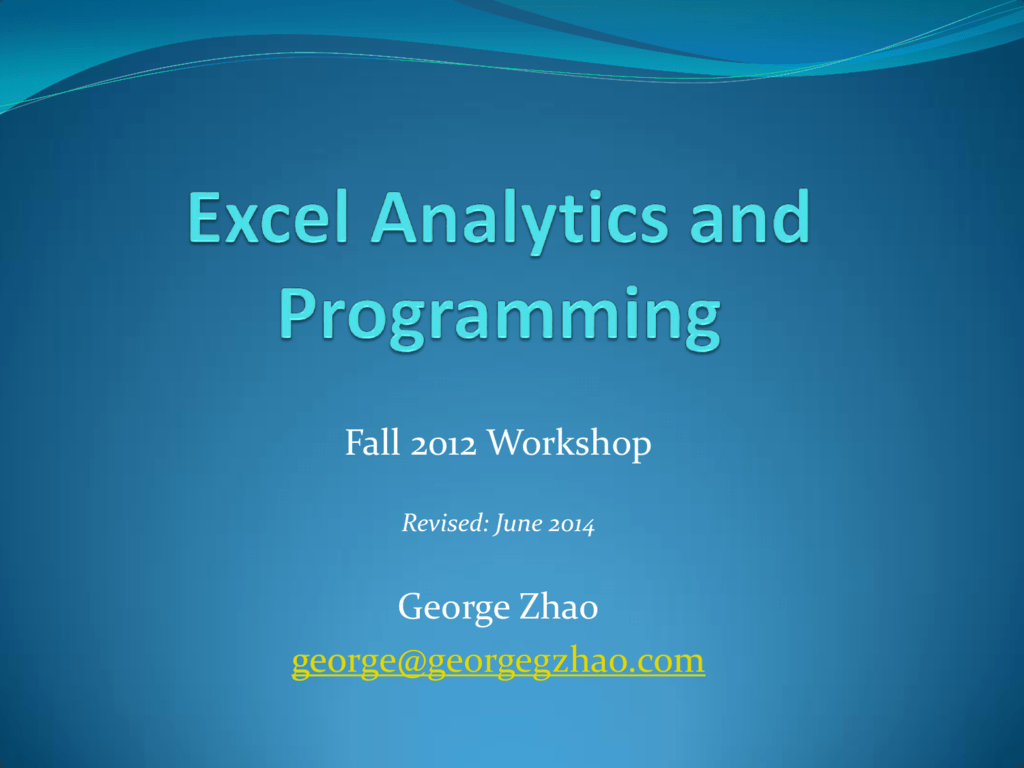 Excel Analytics and Programming

Fall 2012 Workshop

Revised: June 2014

George Zhao

george@georgegzhao.com